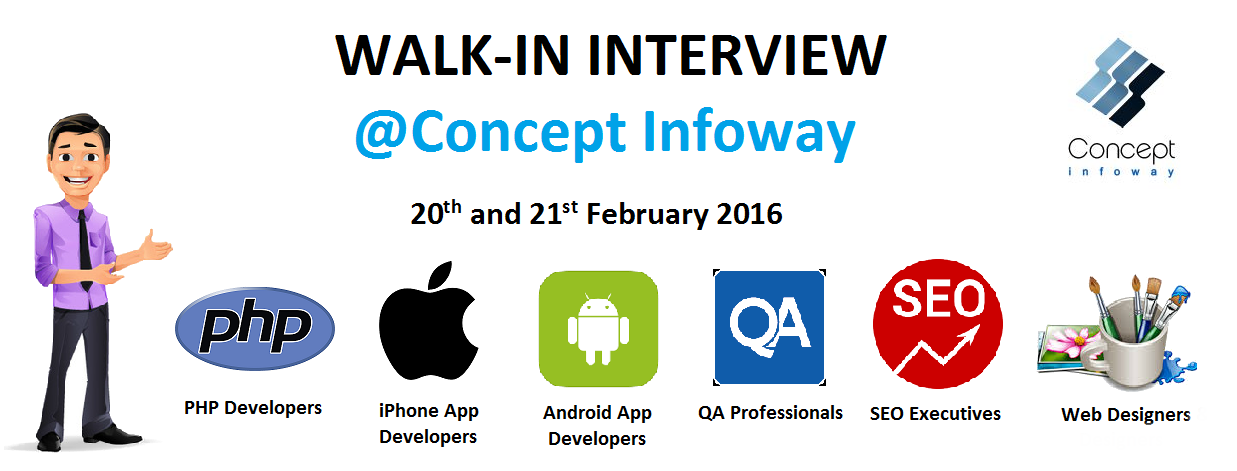 WALK-IN INTERVIEW
@Concept Infoway

Concept
infoway

20$^{th}$ and 21$^{st}$ February 2016

php
PHP Developers

iPhone App Developers

Android App Developers

QA
QA Professionals

SEO
SEO Executives

Web Designers